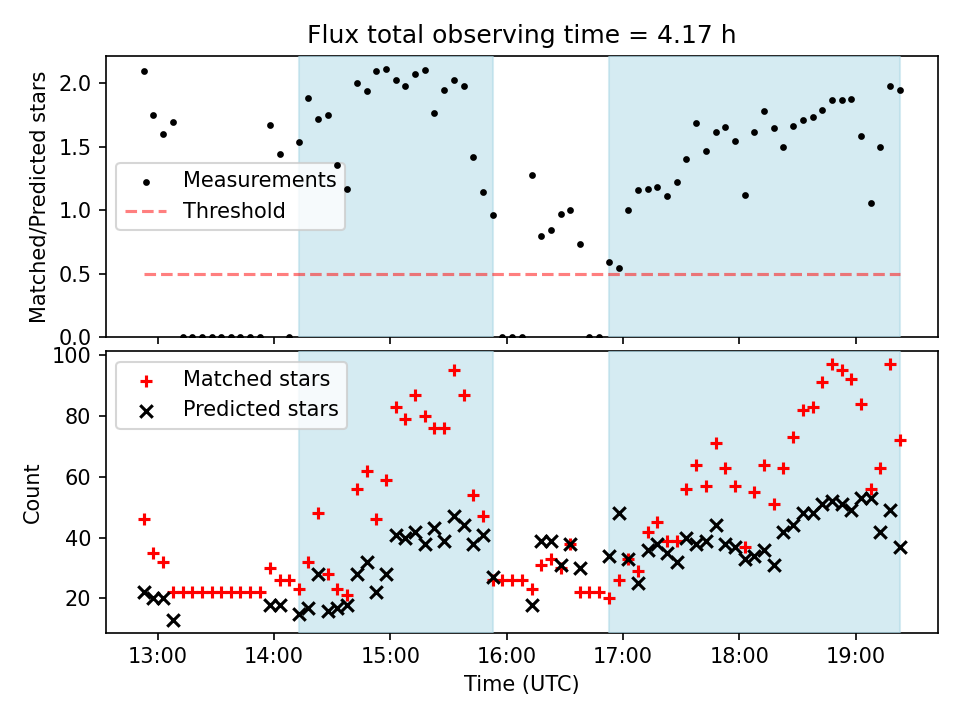 Flux total observing time = 4.17 h

Matched/Predicted stars

2.0
1.5
1.0
0.5
0.0

Measurements
Threshold

Count

100
80
60
40
20

Matched stars
Predicted stars

13:00
14:00
15:00
16:00
17:00
18:00
19:00

Time (UTC)